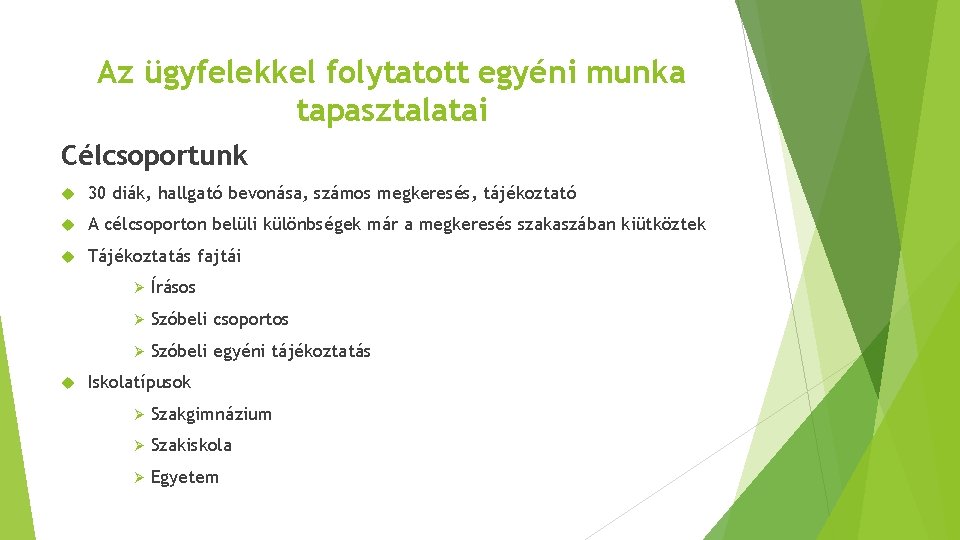 Az ügyfelekkel folytatott egyéni munka tapasztalatai

Célcsoportunk

30 diák, hallgató bevonása, számos megkeresés, tájékoztató

A célcsoporton belüli különbségek már a megkeresés szakaszában kiütköztek

Tájékoztatás fajtái

Írásos

Szóbeli csoportos

Szóbeli egyéni tájékoztatás

Iskolatípusok

Szakgimnázium

Szakiskola

Egyetem